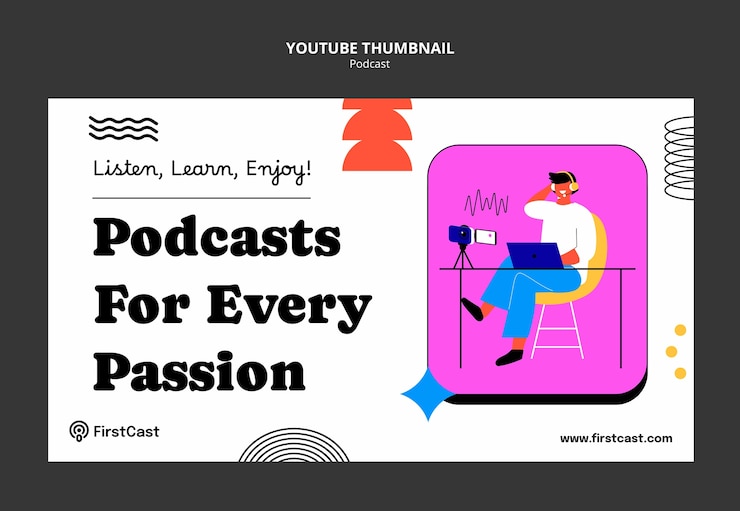 YOUTUBE THUMBNAIL
Podcast

Listen, Learn, Enjoy!

Podcasts For Every Passion

FirstCast

www.firstcast.com